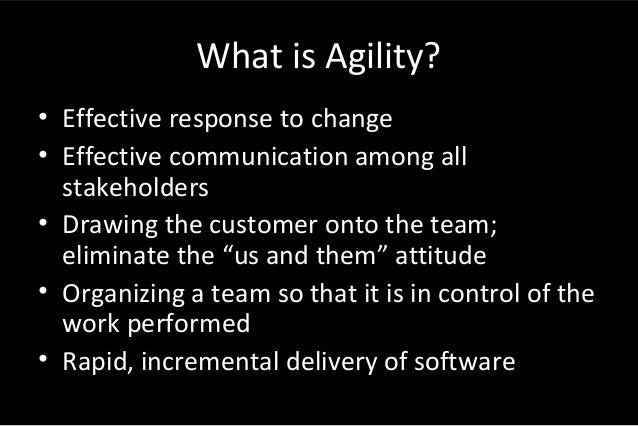 What is Agility?

• Effective response to change
• Effective communication among all stakeholders
• Drawing the customer onto the team; eliminate the “us and them” attitude
• Organizing a team so that it is in control of the work performed
• Rapid, incremental delivery of software